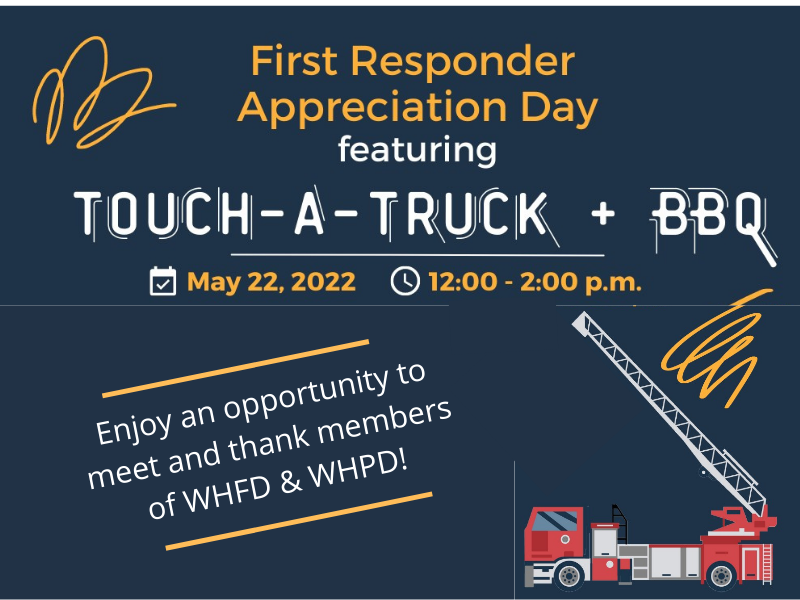 First Responder Appreciation Day
featuring
TOUCH-A-TRUCK + BBQ
May 22, 2022 12:00 - 2:00 p.m.

Enjoy an opportunity to meet and thank members of WHFD & WHPD!